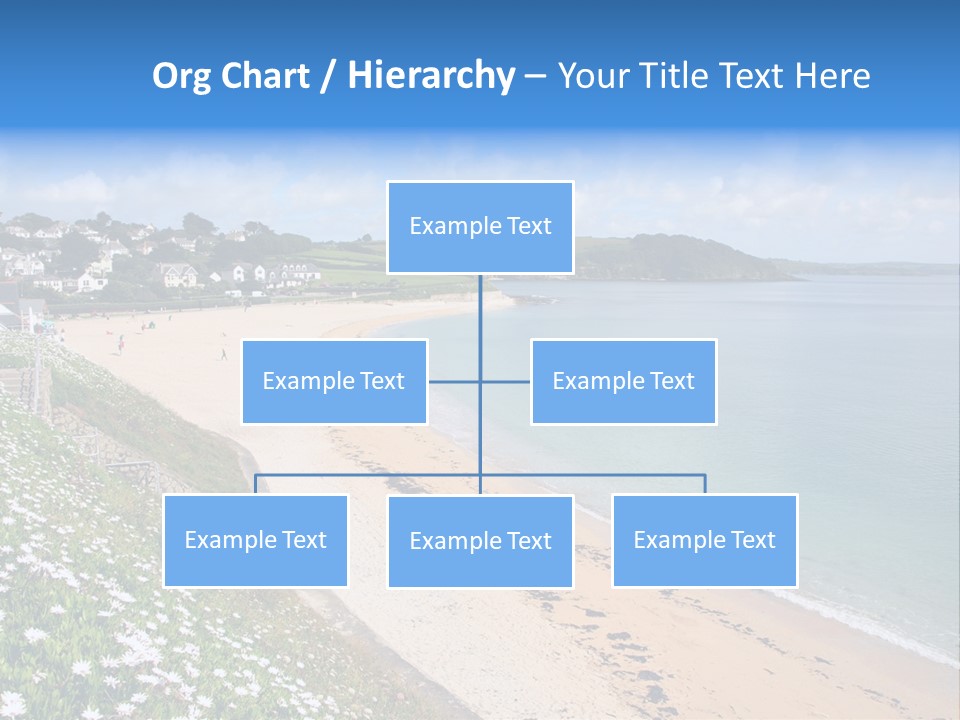 Org Chart / Hierarchy – Your Title Text Here

Example Text

Example Text

Example Text

Example Text

Example Text

Example Text